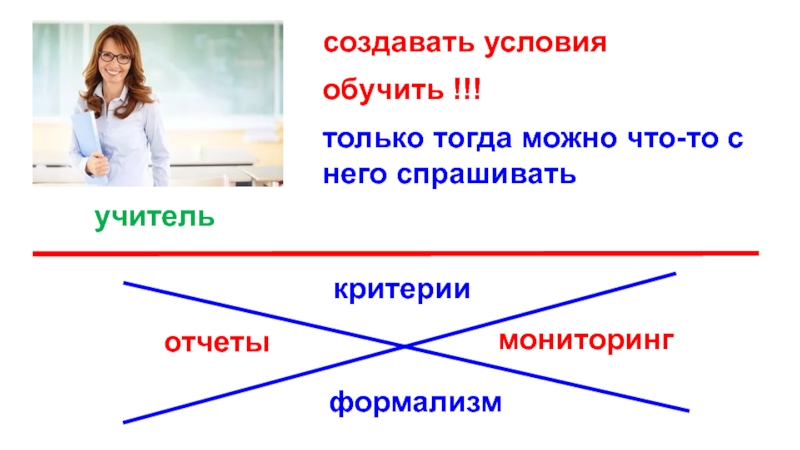 создавать условия

обучить !!!

только тогда можно что-то с него спрашивать

учитель

критерии

отчеты

мониторинг

формализм